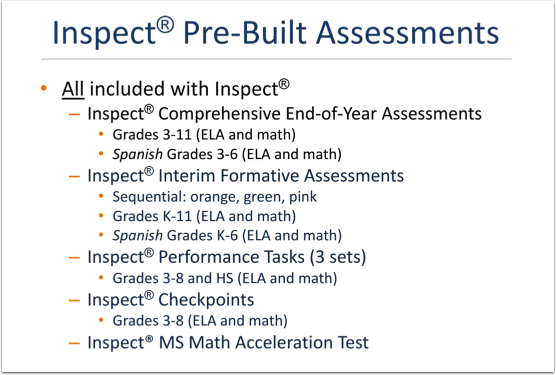 Inspect® Pre-Built Assessments

• All included with Inspect®
– Inspect® Comprehensive End-of-Year Assessments
• Grades 3-11 (ELA and math)
• Spanish Grades 3-6 (ELA and math)
– Inspect® Interim Formative Assessments
• Sequential: orange, green, pink
• Grades K-11 (ELA and math)
• Spanish Grades K-6 (ELA and math)
– Inspect® Performance Tasks (3 sets)
• Grades 3-8 and HS (ELA and math)
– Inspect® Checkpoints
• Grades 3-8 (ELA and math)
– Inspect® MS Math Acceleration Test